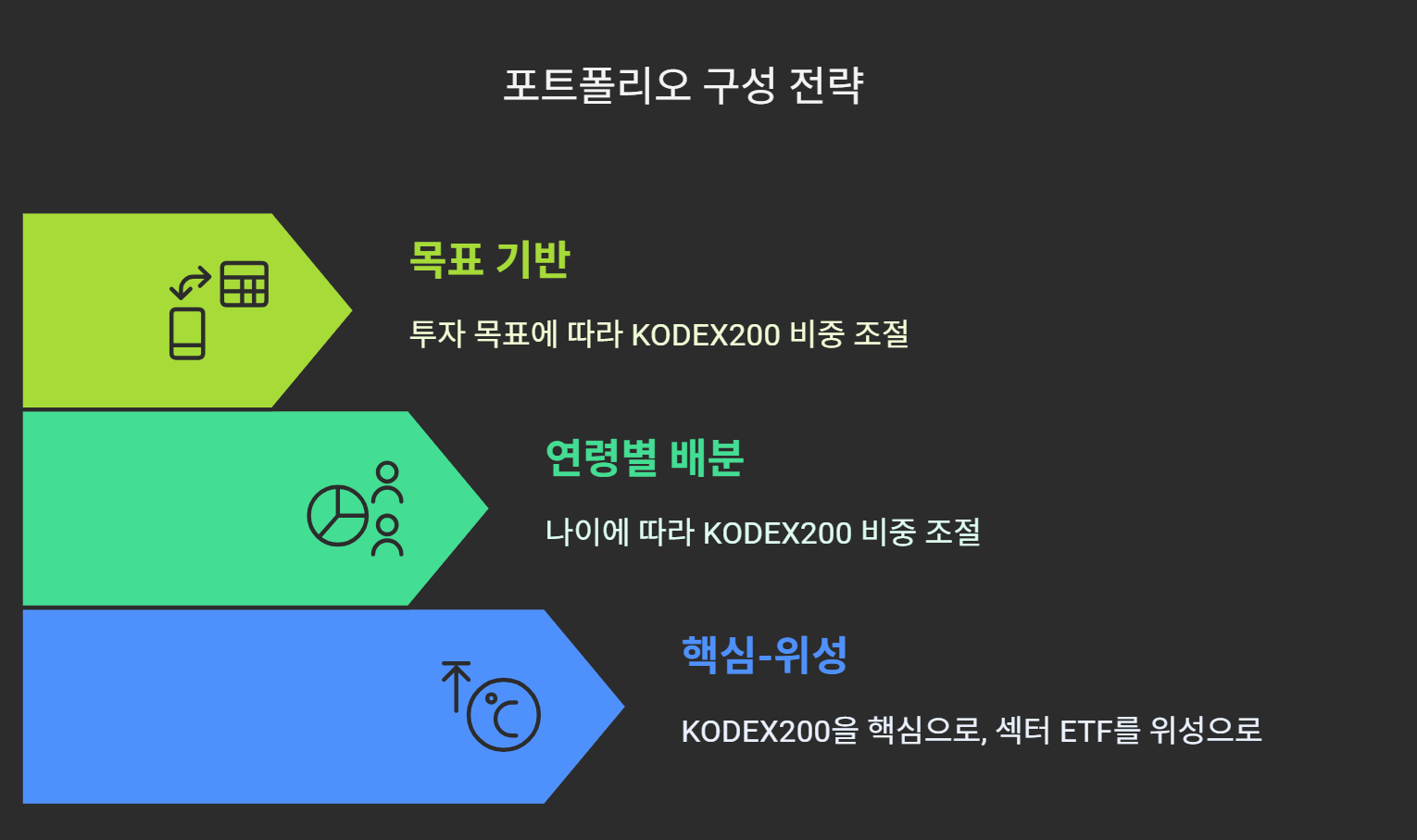 포트폴리오 구성 전략

목표 기반

투자 목표에 따라 KODEX200 비중 조절

연령별 배분

나이에 따라 KODEX200 비중 조절

핵심-위성

KODEX200을 핵심으로, 섹터 ETF를 위성으로